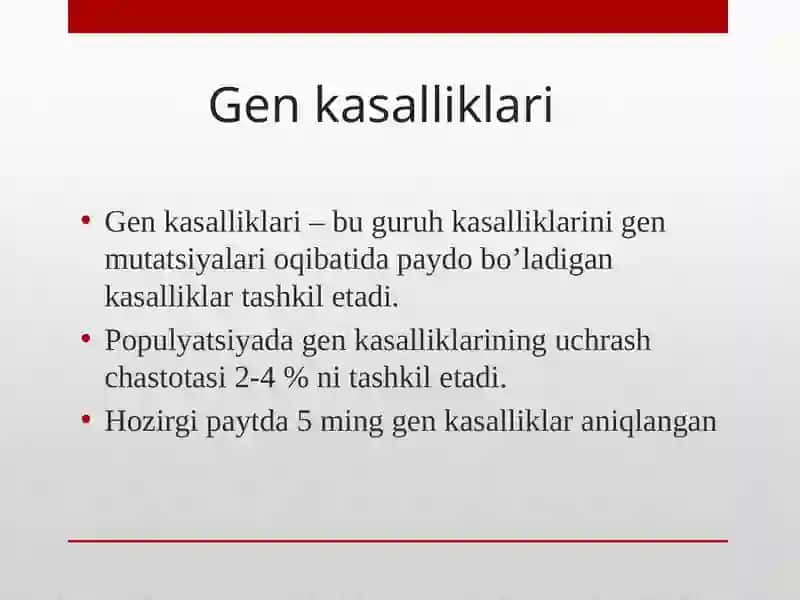 Gen kasalliklari

• Gen kasalliklari – bu guruh kasalliklarini gen mutatsiyalari oqibatida paydo bo’ladigan kasalliklar tashkil etadi.
• Populyatsiyada gen kasalliklarining uchrash chastotasi 2-4 % ni tashkil etadi.
• Hozirgi paytda 5 ming gen kasalliklar aniqlangan